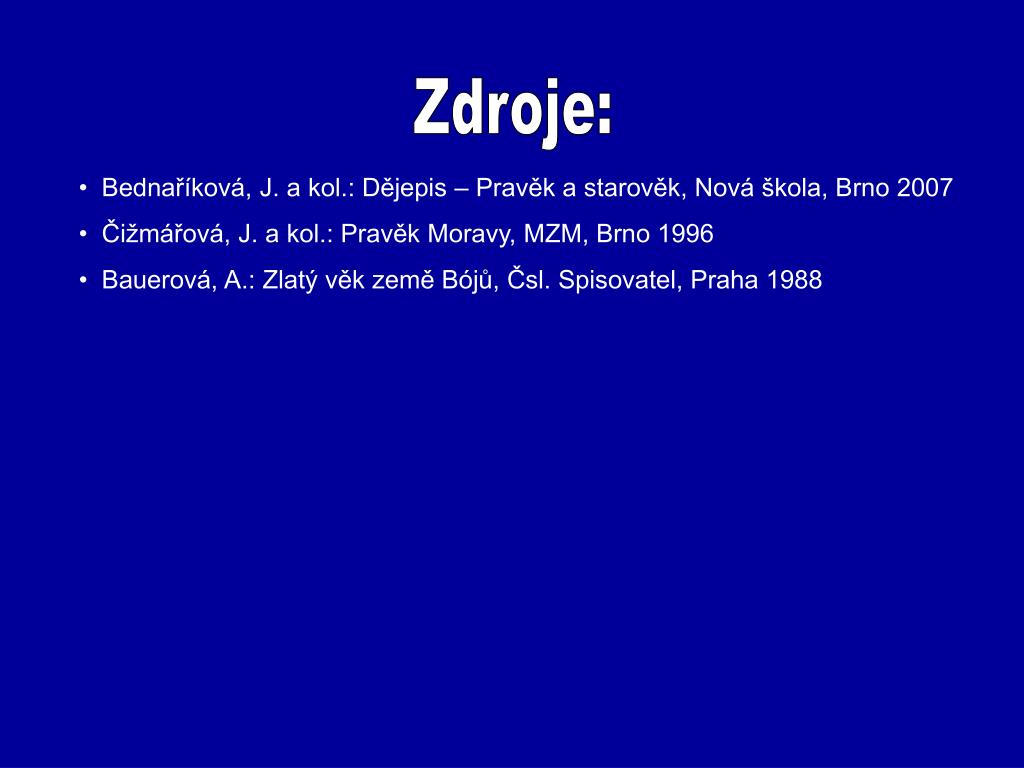 Zdroje:

• Bednaříková, J. a kol.: Dějepis – Pravěk a starověk, Nová škola, Brno 2007
• Čižmářová, J. a kol.: Pravěk Moravy, MZM, Brno 1996
• Bauerová, A.: Zlatý věk země Bójů, Čsl. Spisovatel, Praha 1988